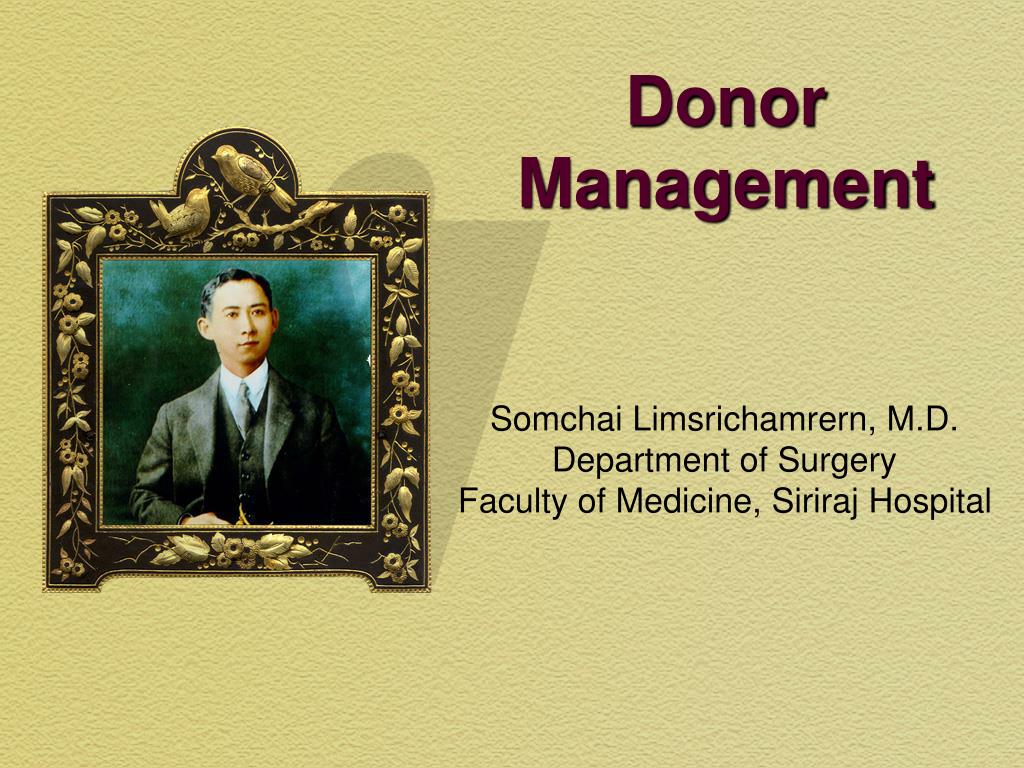 Donor Management

Somchai Limsrichamrern, M.D.
Department of Surgery
Faculty of Medicine, Siriraj Hospital